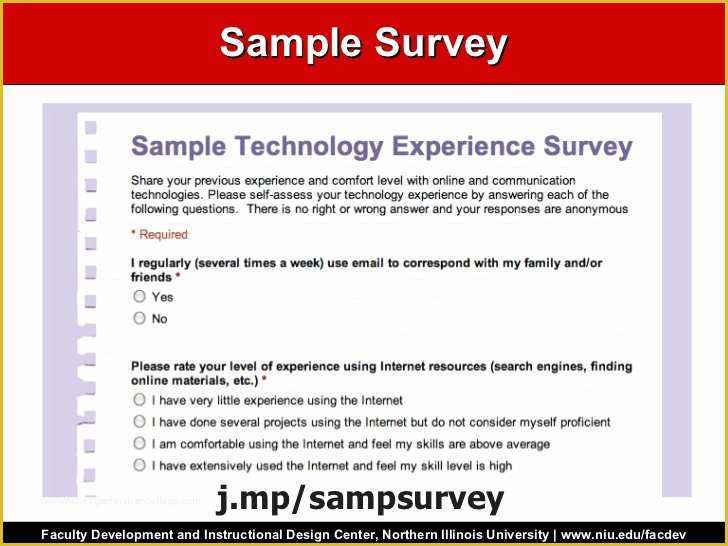 Sample Survey

Sample Technology Experience Survey

Share your previous experience and comfort level with online and communication technologies. Please self-assess your technology experience by answering each of the following questions. There is no right or wrong answer and your responses are anonymous

* Required

I regularly (several times a week) use email to correspond with my family and/or friends *

Yes

No

Please rate your level of experience using Internet resources (search engines, finding online materials, etc.) *

I have very little experience using the Internet

I have done several projects using the Internet but do not consider myself proficient

I am comfortable using the Internet and feel my skills are above average

I have extensively used the Internet and feel my skill level is high

j.mp/sampsurvey

Faculty Development and Instructional Design Center, Northern Illinois University | www.niu.edu/facdev